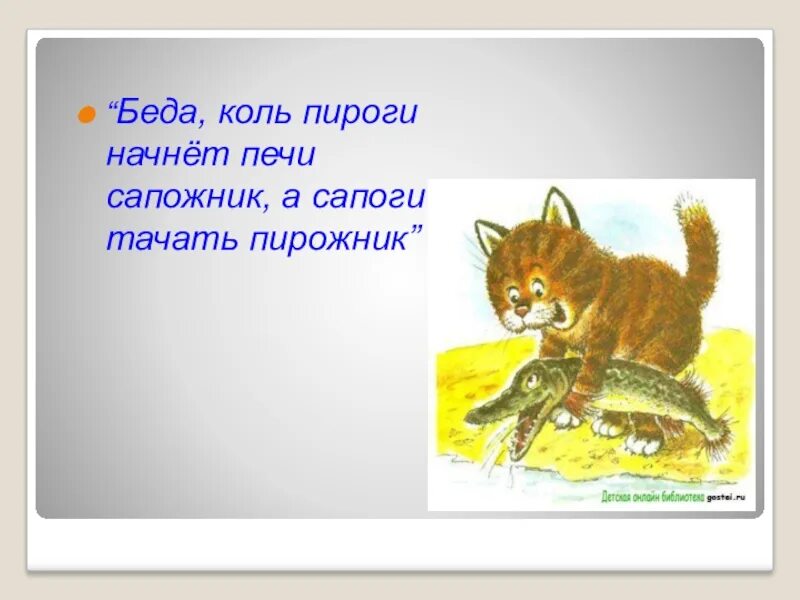 “Беда, коль пироги начнёт печи сапожник, а сапоги тачать пирожник”

Детская онлайн библиотека gostei.ru